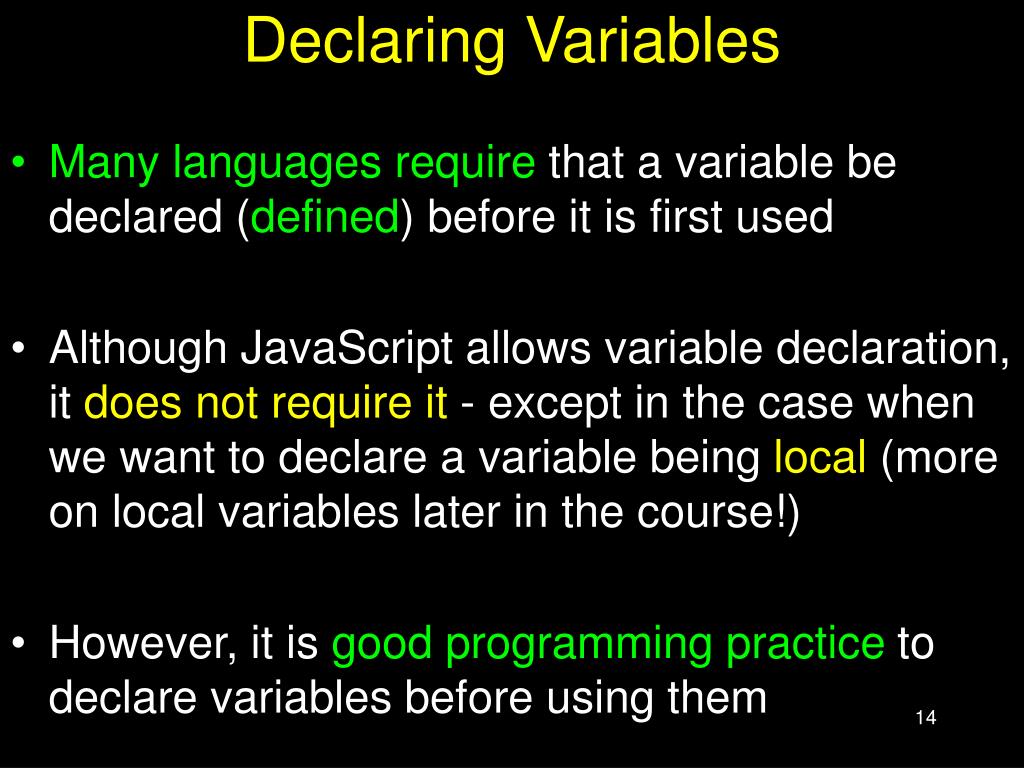 Declaring Variables

• Many languages require that a variable be declared (defined) before it is first used

• Although JavaScript allows variable declaration, it does not require it - except in the case when we want to declare a variable being local (more on local variables later in the course!)

• However, it is good programming practice to declare variables before using them

14